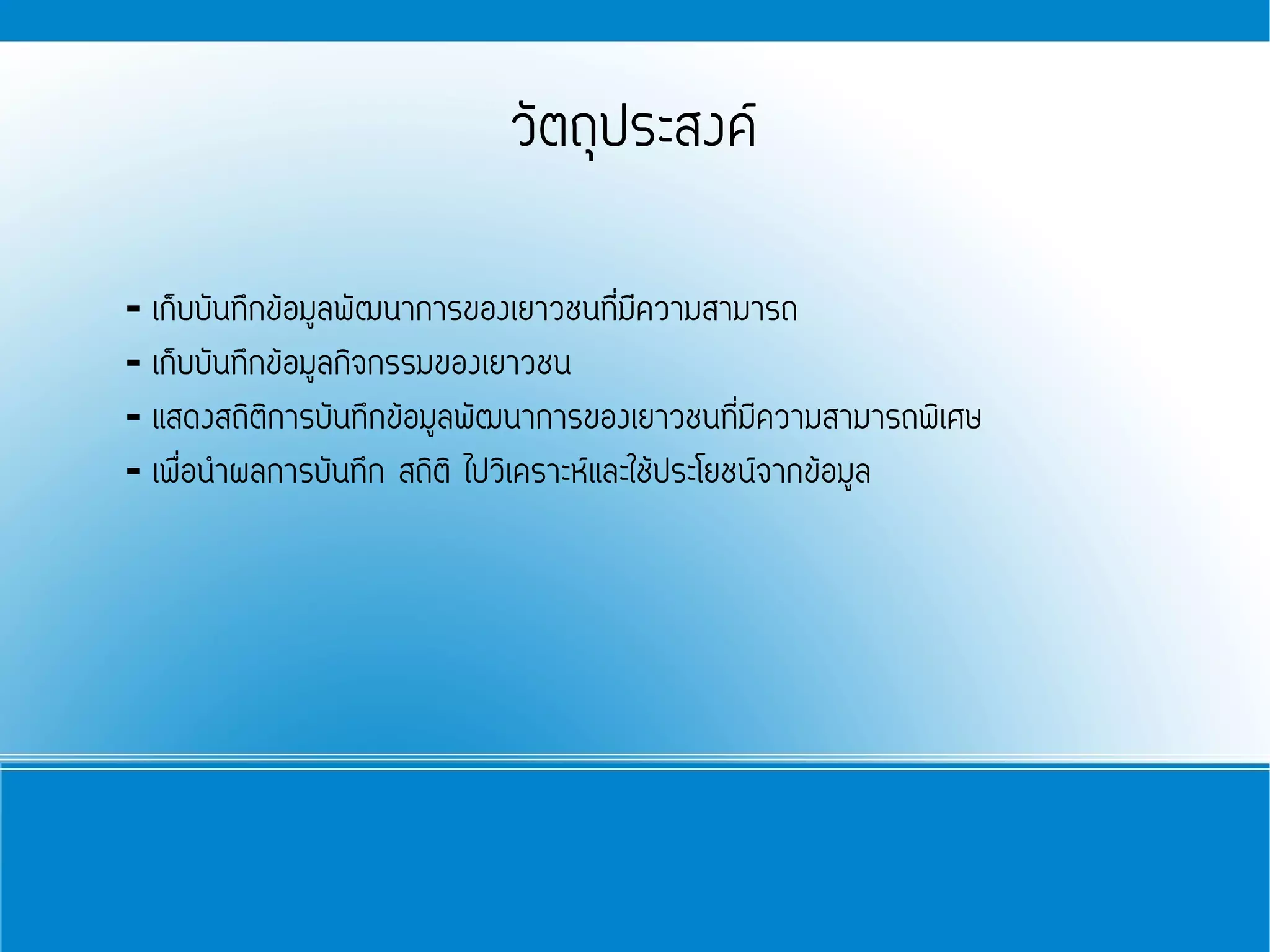 วัตถุประสงค์

- เก็บบันทึกข้อมูลพัฒนาการของเยาวชนที่มีความสามารถ
- เก็บบันทึกข้อมูลกิจกรรมของเยาวชน
- แสดงสถิติการบันทึกข้อมูลพัฒนาการของเยาวชนที่มีความสามารถพิเศษ
- เพื่อนำผลการบันทึก สถิติ ไปวิเคราะห์และใช้ประโยชน์จากข้อมูล